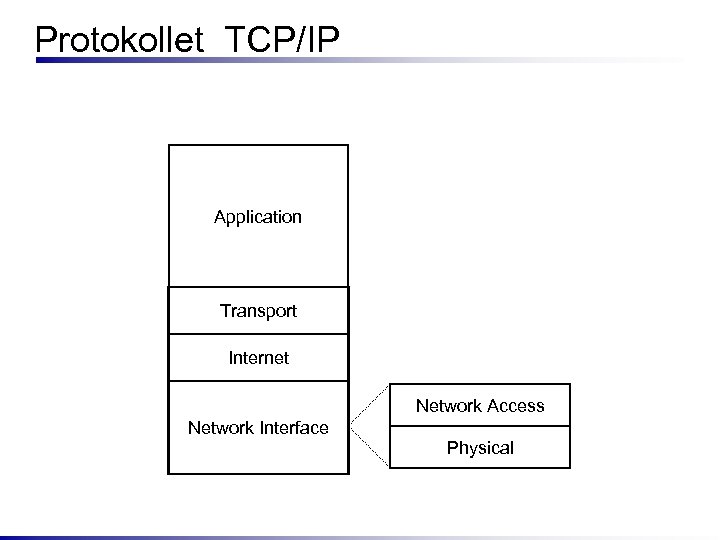 Protokollet TCP/IP

Application

Transport

Internet

Network Interface

Network Access

Physical